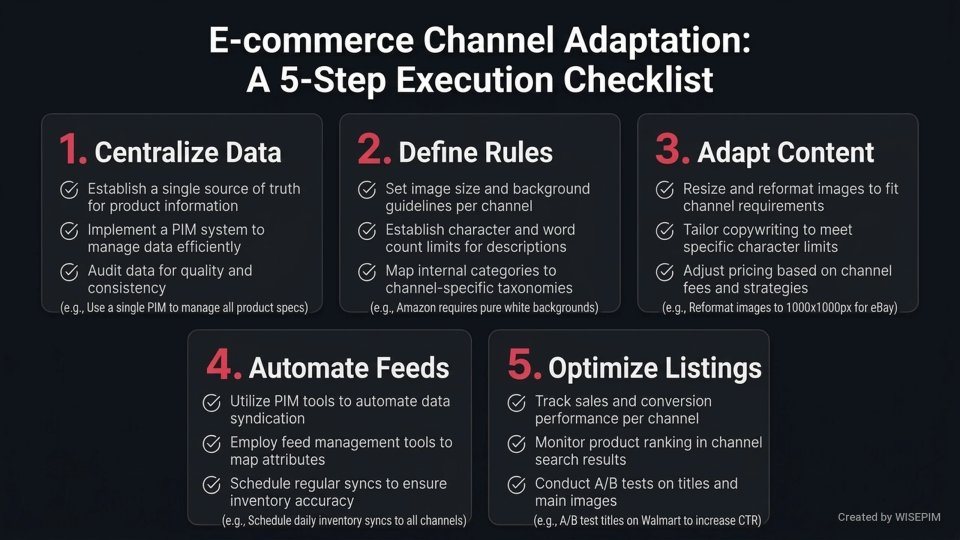 E-commerce Channel Adaptation: A 5-Step Execution Checklist

1. Centralize Data

Establish a single source of truth for product information

Implement a PIM system to manage data efficiently

Audit data for quality and consistency

(e.g., Use a single PIM to manage all product specs)

2. Define Rules

Set image size and background guidelines per channel

Establish character and word count limits for descriptions

Map internal categories to channel-specific taxonomies

(e.g., Amazon requires pure white backgrounds)

3. Adapt Content

Resize and reformat images to fit channel requirements

Tailor copywriting to meet specific character limits

Adjust pricing based on channel fees and strategies

(e.g., Reformat images to 1000x1000px for eBay)

4. Automate Feeds

Utilize PIM tools to automate data syndication

Employ feed management tools to map attributes

Schedule regular syncs to ensure inventory accuracy

(e.g., Schedule daily inventory syncs to all channels)

5. Optimize Listings

Track sales and conversion performance per channel

Monitor product ranking in channel search results

Conduct A/B tests on titles and main images

(e.g., A/B test titles on Walmart to increase CTR)

Created by WISEPIM